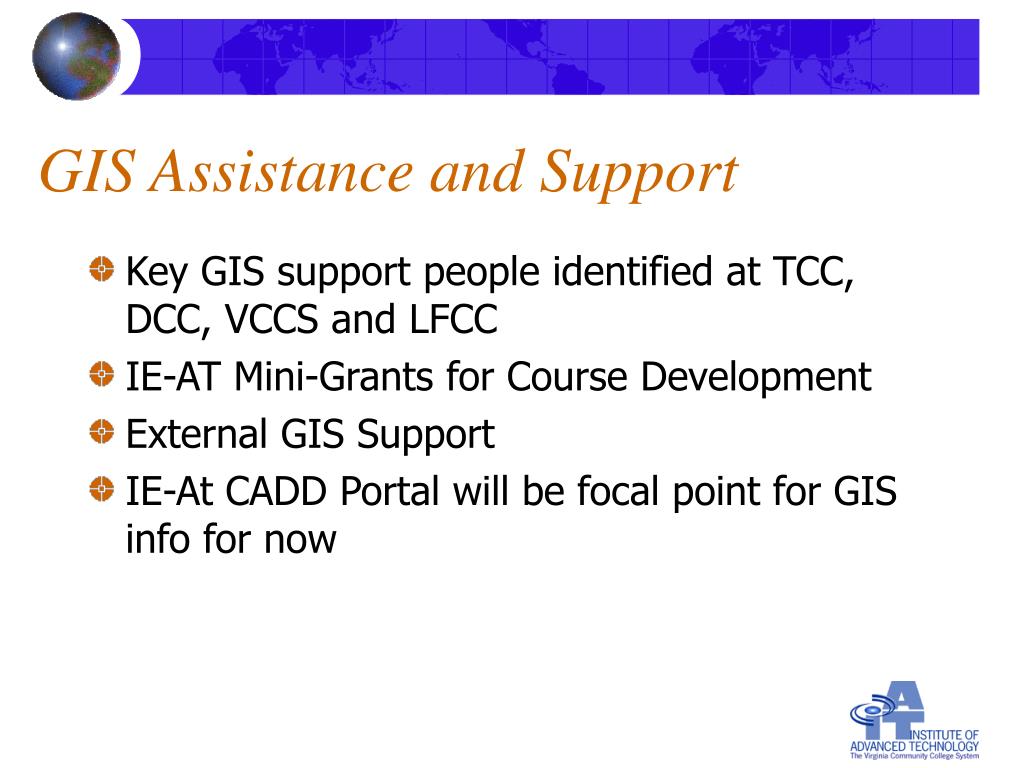 GIS Assistance and Support

Key GIS support people identified at TCC, DCC, VCCS and LFCC

IE-AT Mini-Grants for Course Development

External GIS Support

IE-At CADD Portal will be focal point for GIS info for now

INSTITUTE OF ADVANCED TECHNOLOGY
The Virginia Community College System